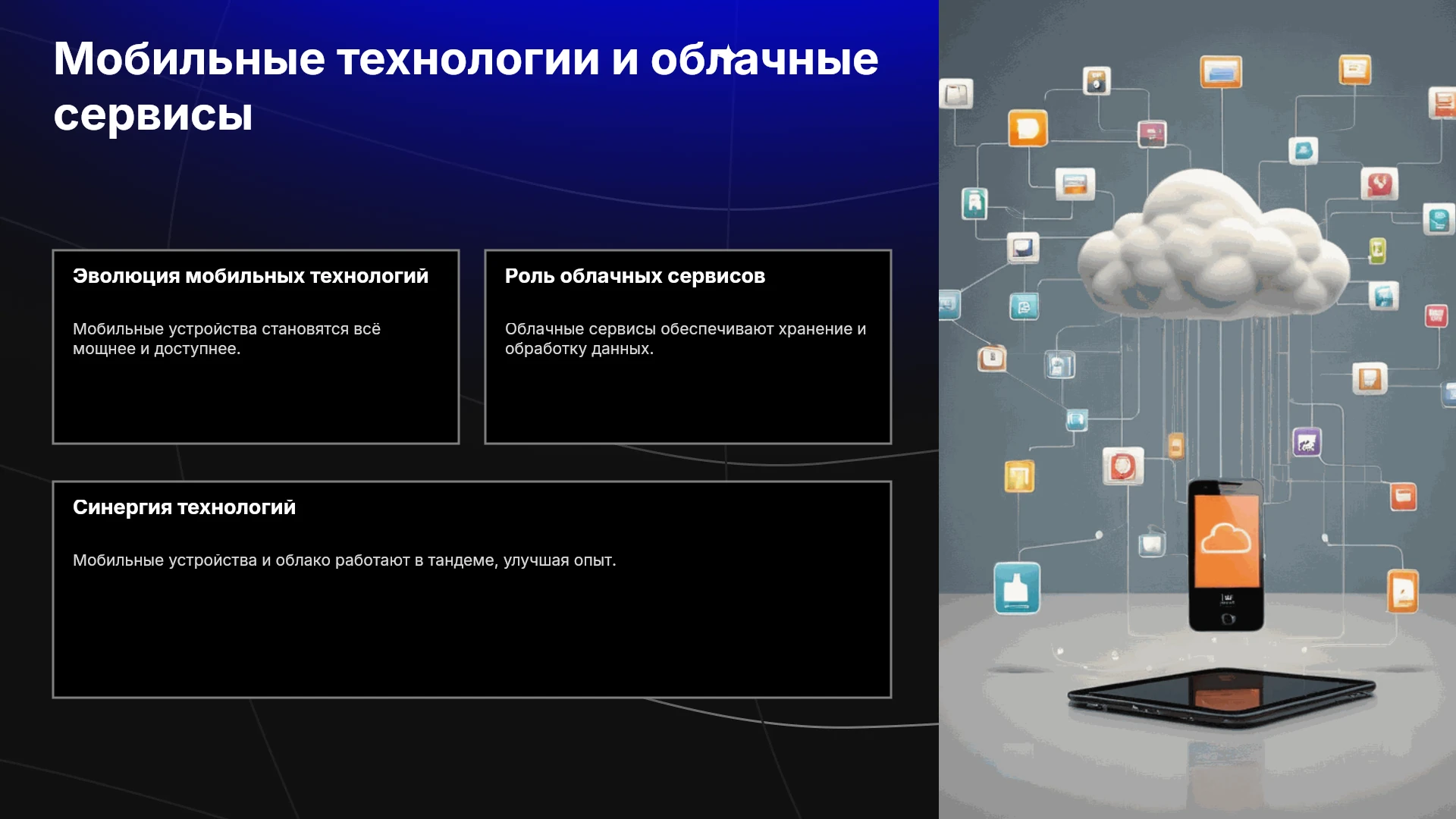 Мобильные технологии и облачные сервисы

Эволюция мобильных технологий

Мобильные устройства становятся всё мощнее и доступнее.

Роль облачных сервисов

Облачные сервисы обеспечивают хранение и обработку данных.

Синергия технологий

Мобильные устройства и облако работают в тандеме, улучшая опыт.